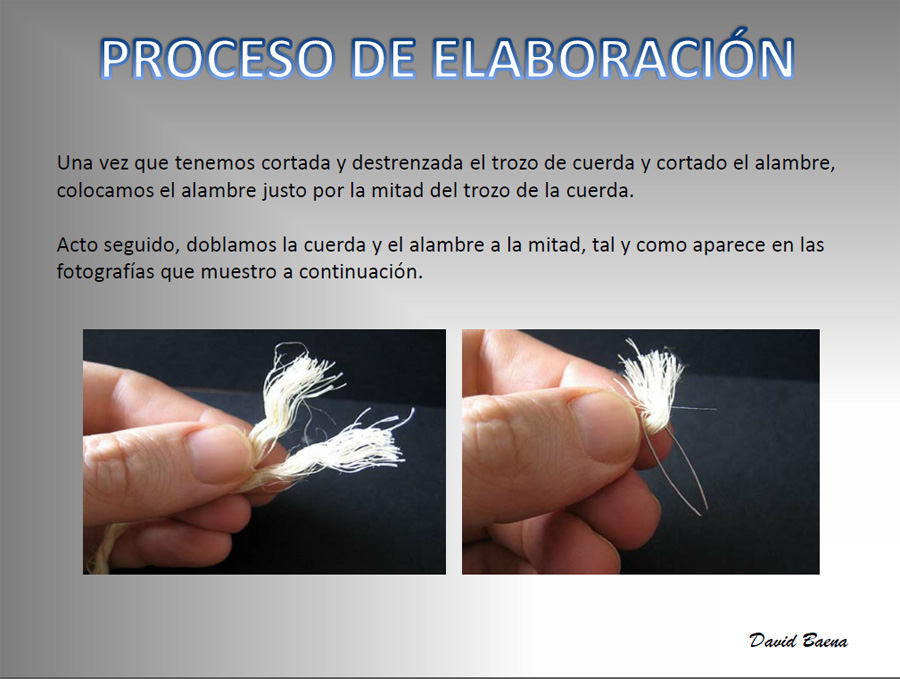 PROCESO DE ELABORACIÓN

Una vez que tenemos cortada y destrenzada el trozo de cuerda y cortado el alambre, colocamos el alambre justo por la mitad del trozo de la cuerda.

Acto seguido, doblamos la cuerda y el alambre a la mitad, tal y como aparece en las fotografías que muestro a continuación.

David Baena